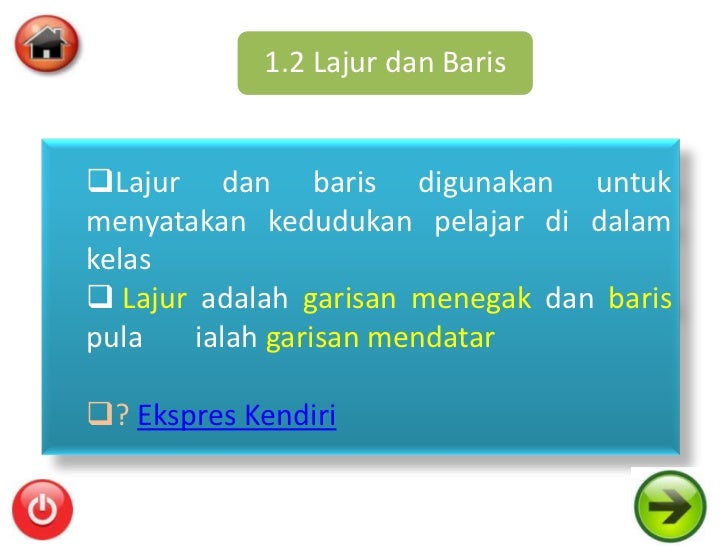 1.2 Lajur dan Baris

❑Lajur dan baris digunakan untuk menyatakan kedudukan pelajar di dalam kelas

❑ Lajur adalah garisan menegak dan baris pula ialah garisan mendatar

❑? Ekspres Kendiri